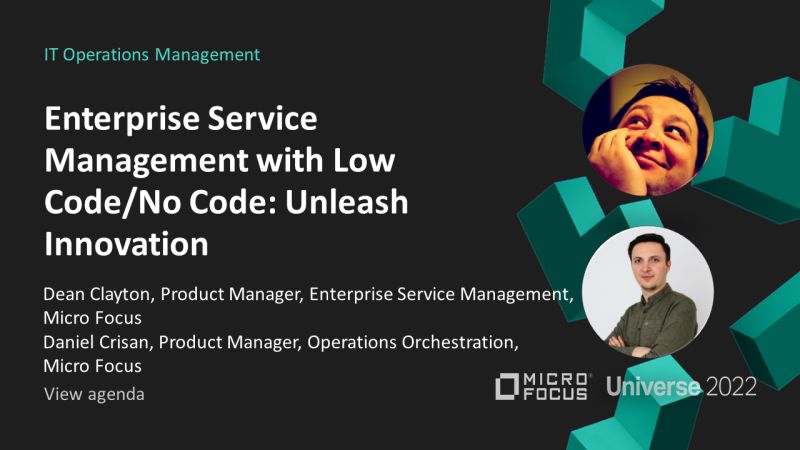 IT Operations Management

Enterprise Service Management with Low Code/No Code: Unleash Innovation

Dean Clayton, Product Manager, Enterprise Service Management, Micro Focus
Daniel Crisan, Product Manager, Operations Orchestration, Micro Focus

View agenda

MICRO FOCUS Universe 2022